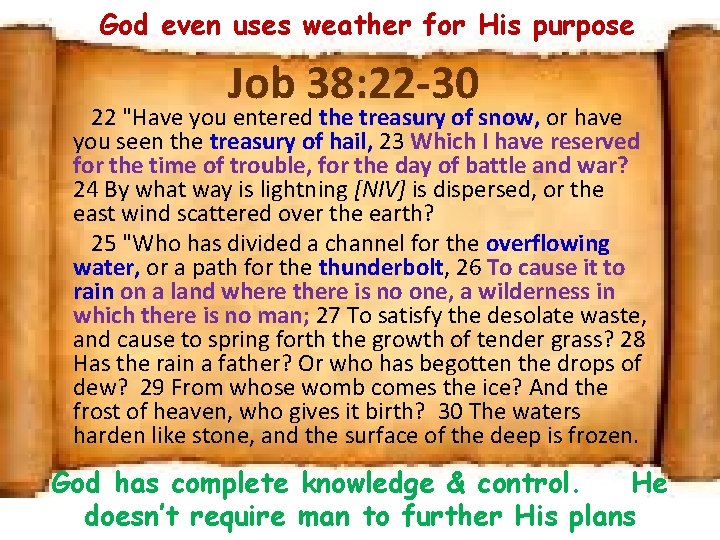 God even uses weather for His purpose

Job 38:22-30

22 "Have you entered the treasury of snow, or have you seen the treasury of hail, 23 Which I have reserved for the time of trouble, for the day of battle and war? 24 By what way is lightning [NIV] is dispersed, or the east wind scattered over the earth?

25 "Who has divided a channel for the overflowing water, or a path for the thunderbolt, 26 To cause it to rain on a land where there is no one, a wilderness in which there is no man; 27 To satisfy the desolate waste, and cause to spring forth the growth of tender grass? 28 Has the rain a father? Or who has begotten the drops of dew? 29 From whose womb comes the ice? And the frost of heaven, who gives it birth? 30 The waters harden like stone, and the surface of the deep is frozen.

God has complete knowledge & control. He doesn't require man to further His plans